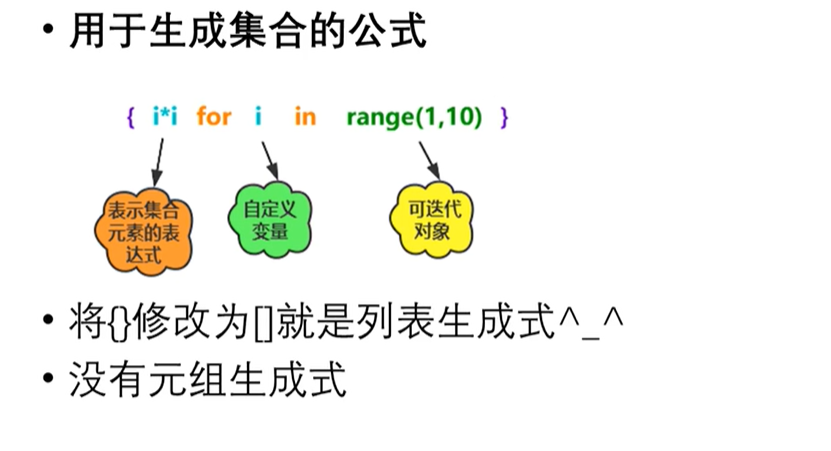 • 用于生成集合的公式

{ i*i for i in range(1,10) }

表示集合元素的表达式

自定义变量

可迭代对象

• 将{}修改为[]就是列表生成式^_^
• 没有元组生成式